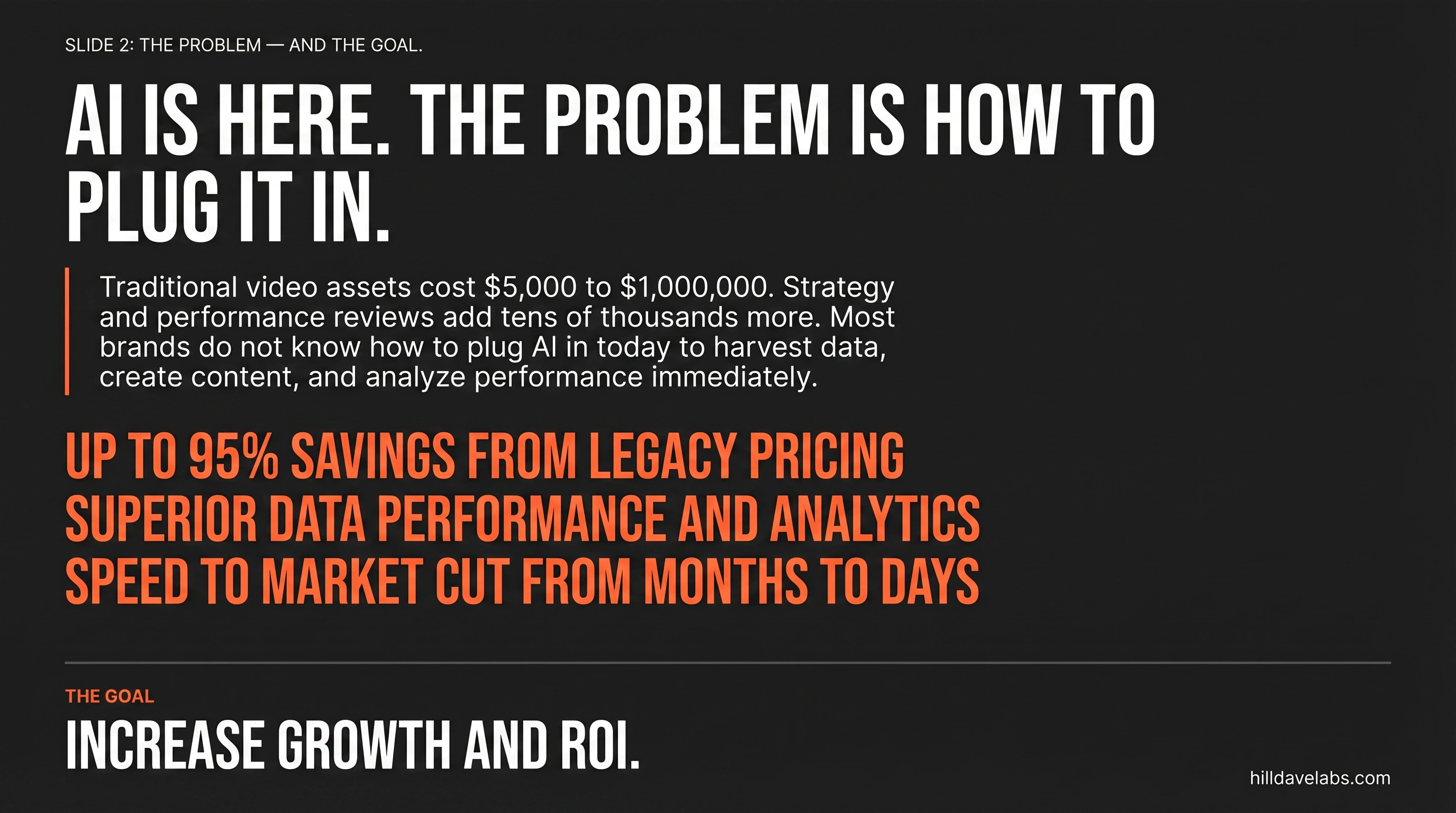 SLIDE 2: THE PROBLEM — AND THE GOAL.

AI IS HERE. THE PROBLEM IS HOW TO PLUG IT IN.

Traditional video assets cost \$5,000 to \$1,000,000. Strategy and performance reviews add tens of thousands more. Most brands do not know how to plug AI in today to harvest data, create content, and analyze performance immediately.

UP TO 95% SAVINGS FROM LEGACY PRICING
SUPERIOR DATA PERFORMANCE AND ANALYTICS
SPEED TO MARKET CUT FROM MONTHS TO DAYS

THE GOAL

INCREASE GROWTH AND ROI.

hilldavelabs.com